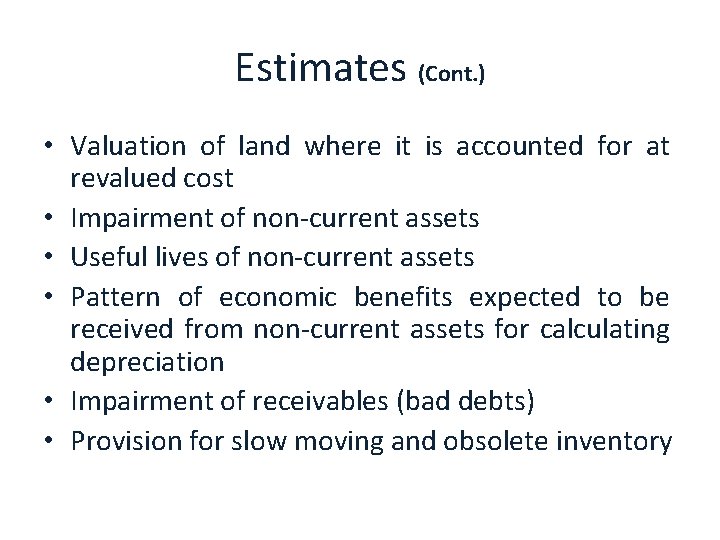 Estimates (Cont.)

• Valuation of land where it is accounted for at revalued cost
• Impairment of non-current assets
• Useful lives of non-current assets
• Pattern of economic benefits expected to be received from non-current assets for calculating depreciation
• Impairment of receivables (bad debts)
• Provision for slow moving and obsolete inventory